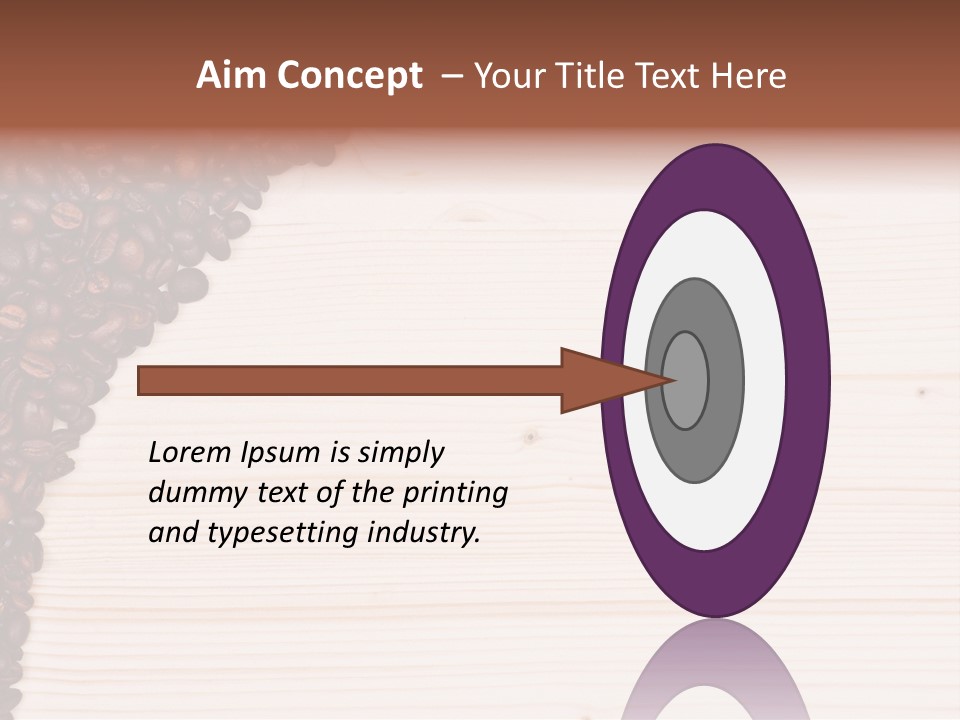 Aim Concept – Your Title Text Here

Lorem Ipsum is simply dummy text of the printing and typesetting industry.